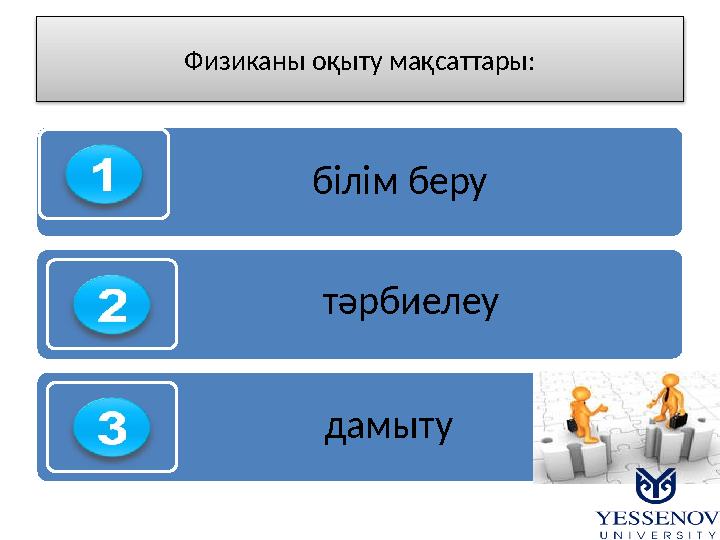 Физиканы оқыту мақсаттары:

1 білім беру

2 тәрбиелеу

3 дамыту

YESSENOV
UNIVERSITY